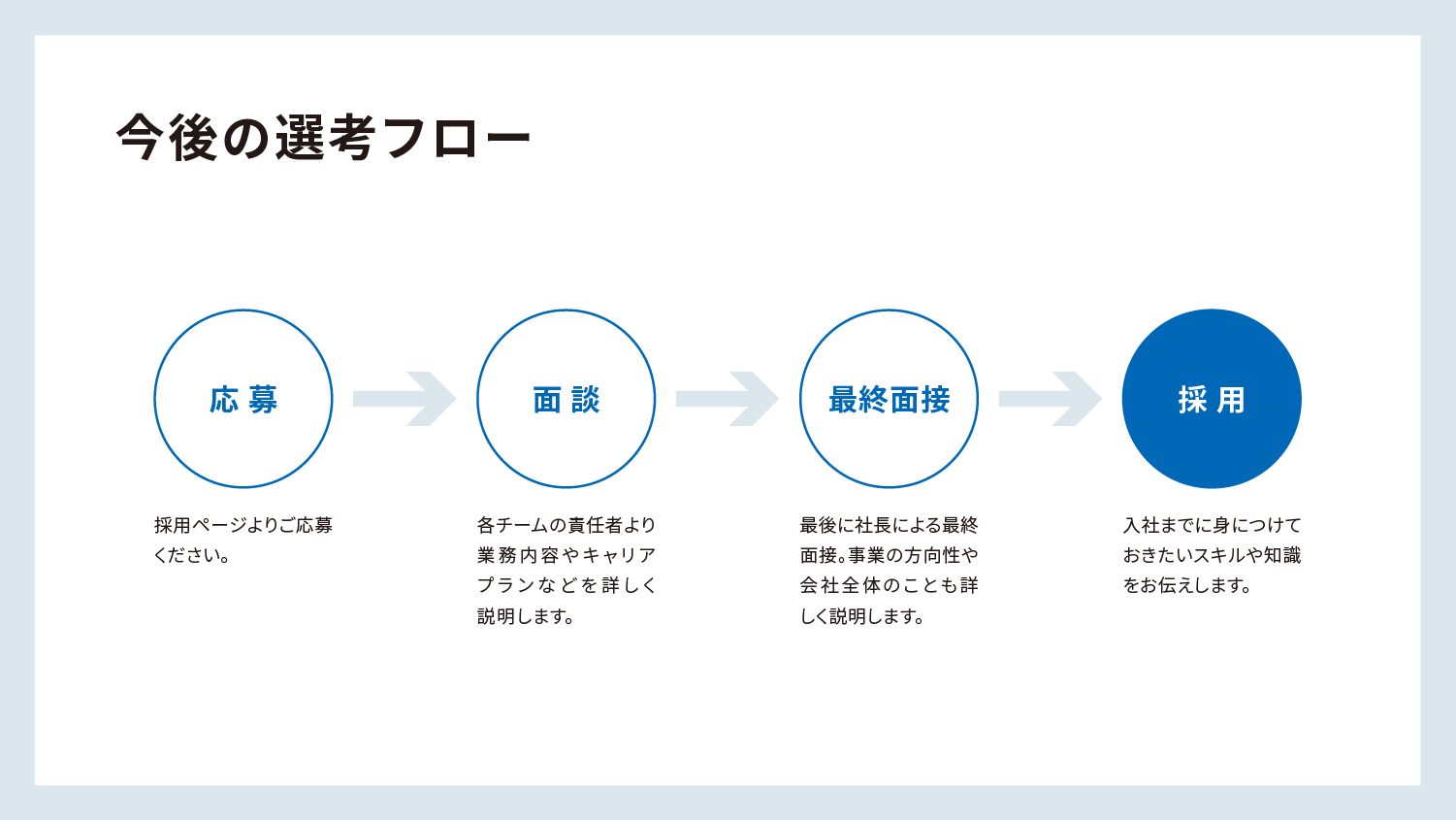 今後の選考フロー

応募

採用ページよりご応募ください。

面談

各チームの責任者より業務内容やキャリアプランなどを詳しく説明します。

最終面接

最後に社長による最終面接。事業の方向性や会社全体のことも詳しく説明します。

採用

入社までに身につけておきたいスキルや知識をお伝えします。